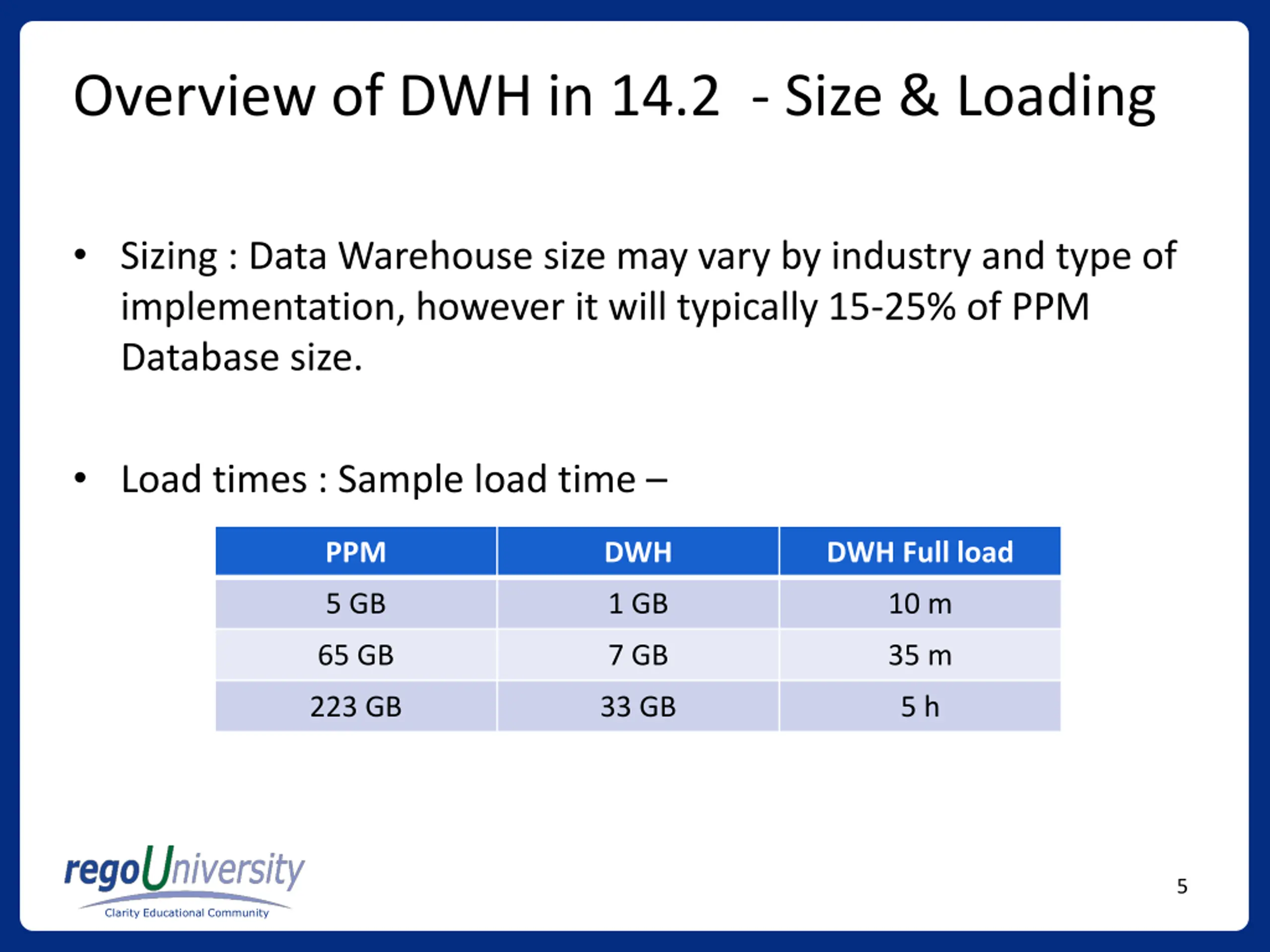 Overview of DWH in 14.2 - Size & Loading

• Sizing : Data Warehouse size may vary by industry and type of implementation, however it will typically 15-25% of PPM Database size.

• Load times : Sample load time –

| PPM | DWH | DWH Full load |
|---|---|---|
| 5 GB | 1 GB | 10 m |
| 65 GB | 7 GB | 35 m |
| 223 GB | 33 GB | 5 h |

regoUniversity
Clarity Educational Community

5